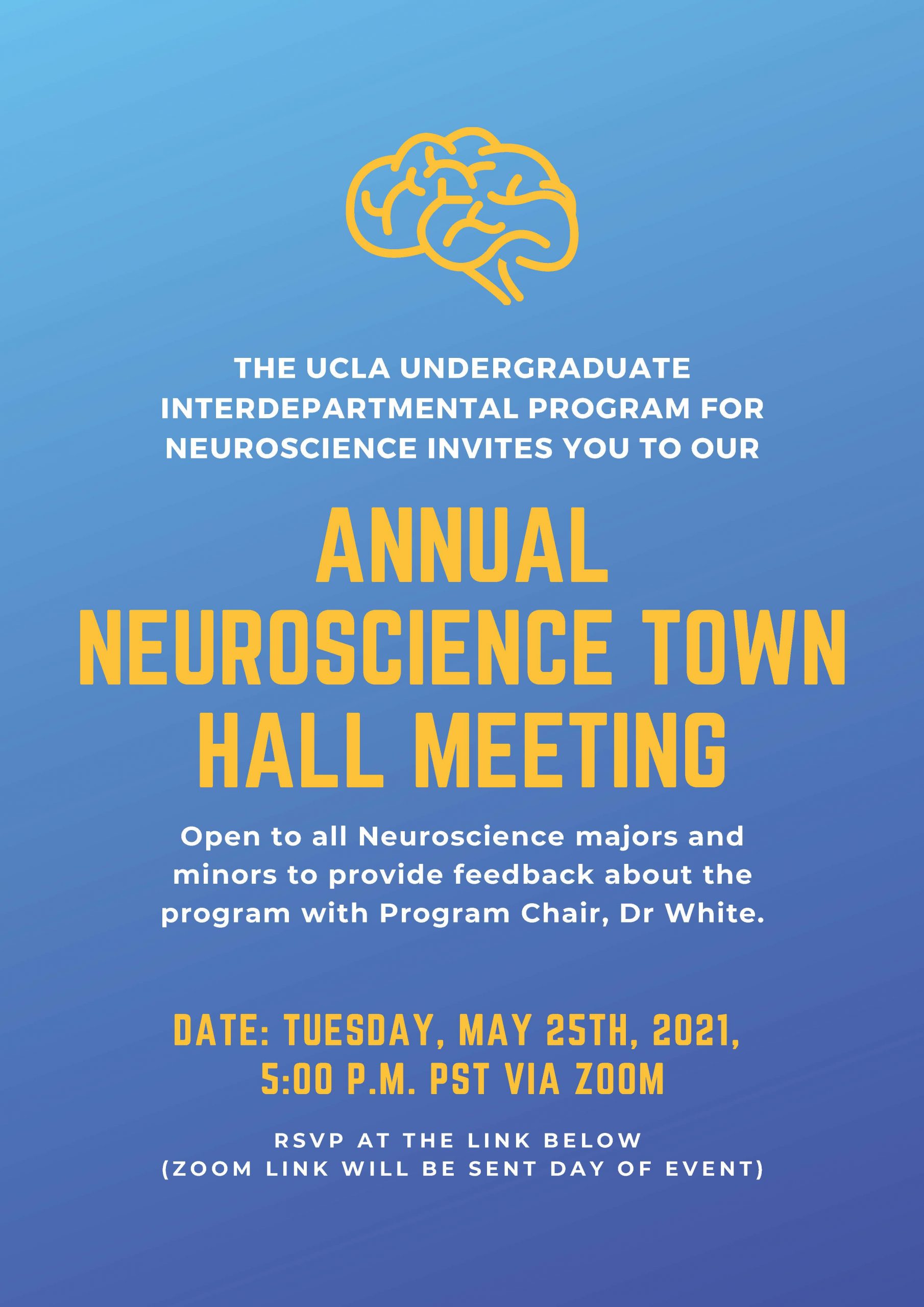 THE UCLA UNDERGRADUATE INTERDEPARTMENTAL PROGRAM FOR NEUROSCIENCE INVITES YOU TO OUR

ANNUAL NEUROSCIENCE TOWN HALL MEETING

Open to all Neuroscience majors and minors to provide feedback about the program with Program Chair, Dr White.

DATE: TUESDAY, MAY 25TH, 2021, 5:00 P.M. PST VIA ZOOM

RSVP AT THE LINK BELOW
(ZOOM LINK WILL BE SENT DAY OF EVENT)